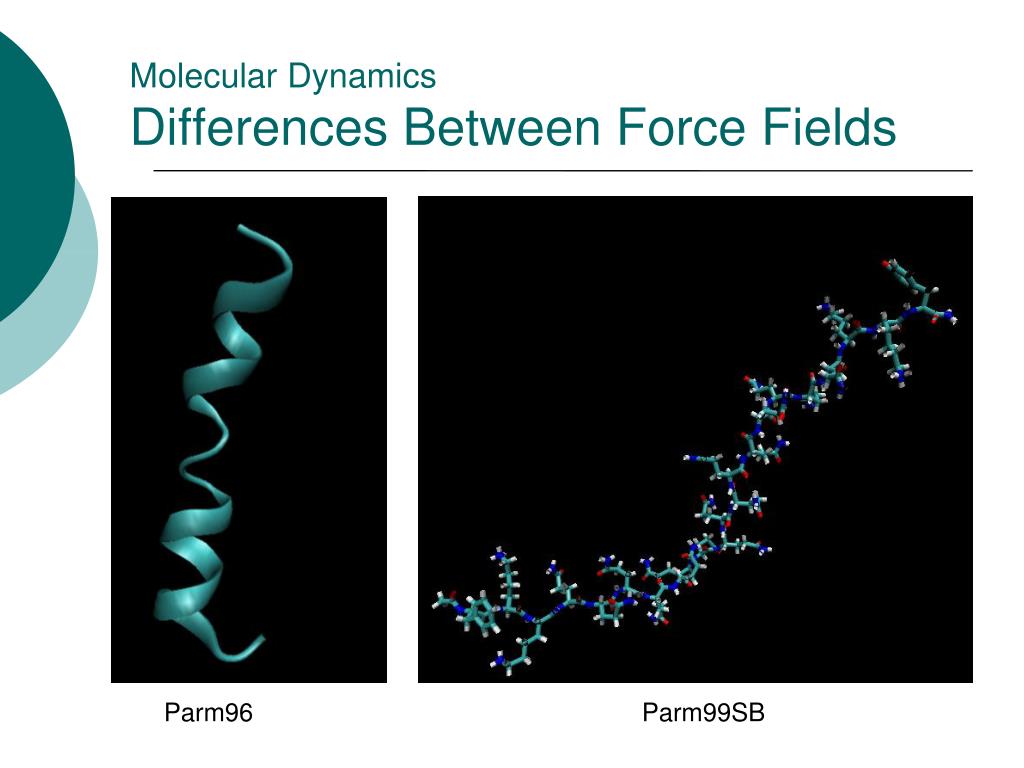 Molecular Dynamics
Differences Between Force Fields

Parm96

Parm99SB